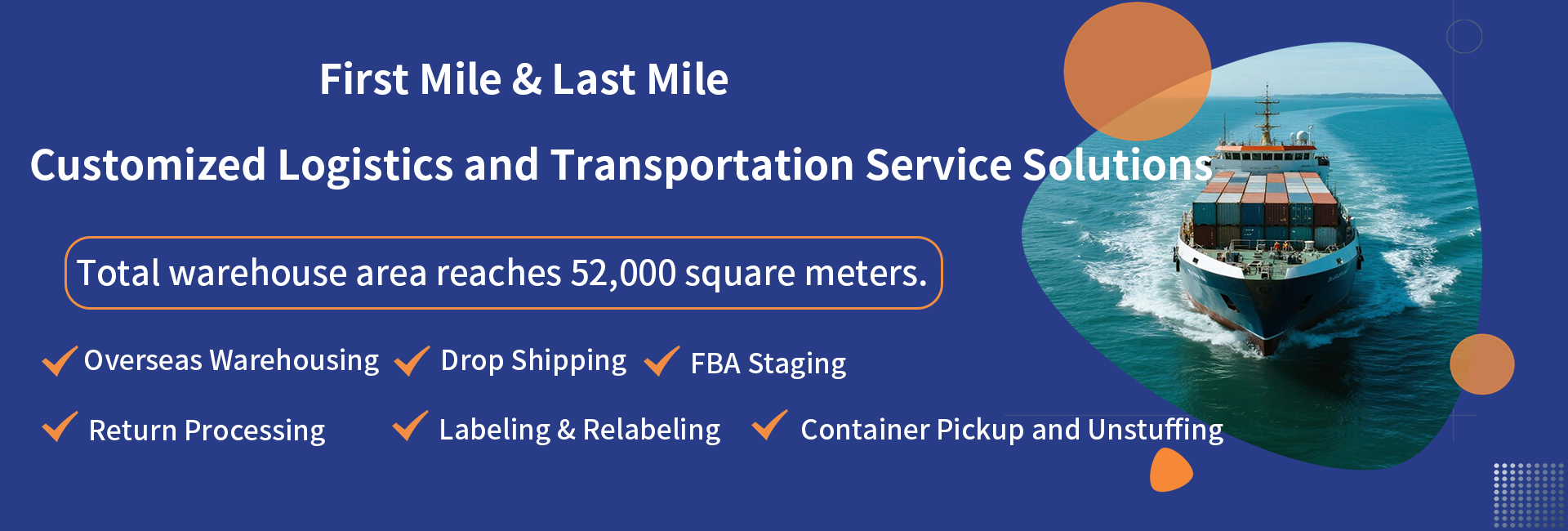 First Mile & Last Mile

Customized Logistics and Transportation Service Solutions

Total warehouse area reaches 52,000 square meters.

Overseas Warehousing
Drop Shipping
FBA Staging
Return Processing
Labeling & Relabeling
Container Pickup and Unstuffing